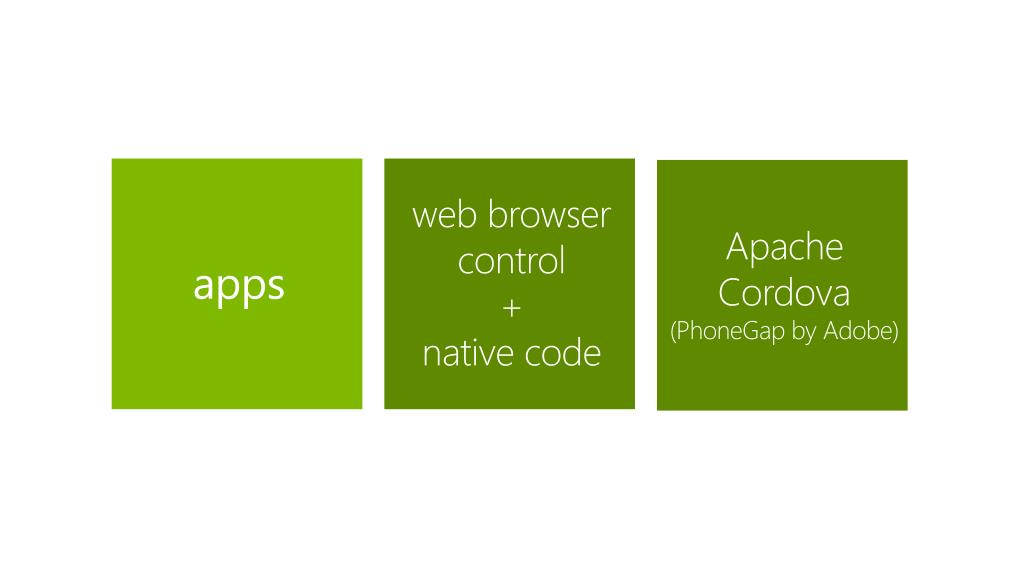 apps

web browser control
+
native code

Apache Cordova
(PhoneGap by Adobe)